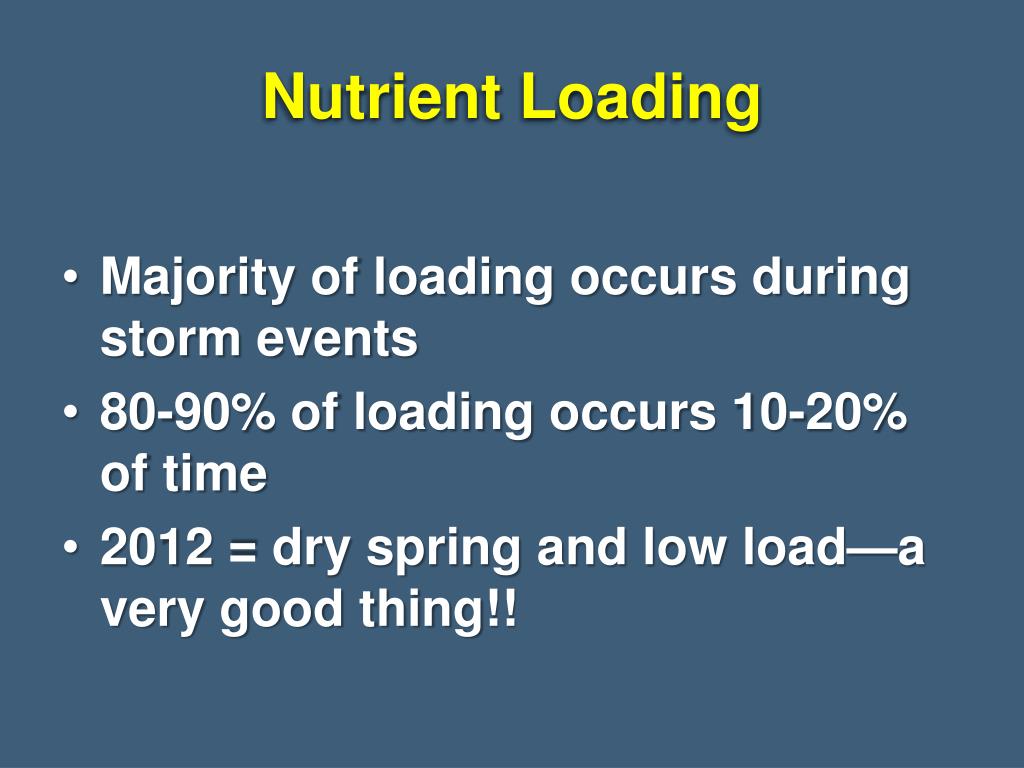 Nutrient Loading

• Majority of loading occurs during storm events
• 80-90% of loading occurs 10-20% of time
• 2012 = dry spring and low load—a very good thing!!